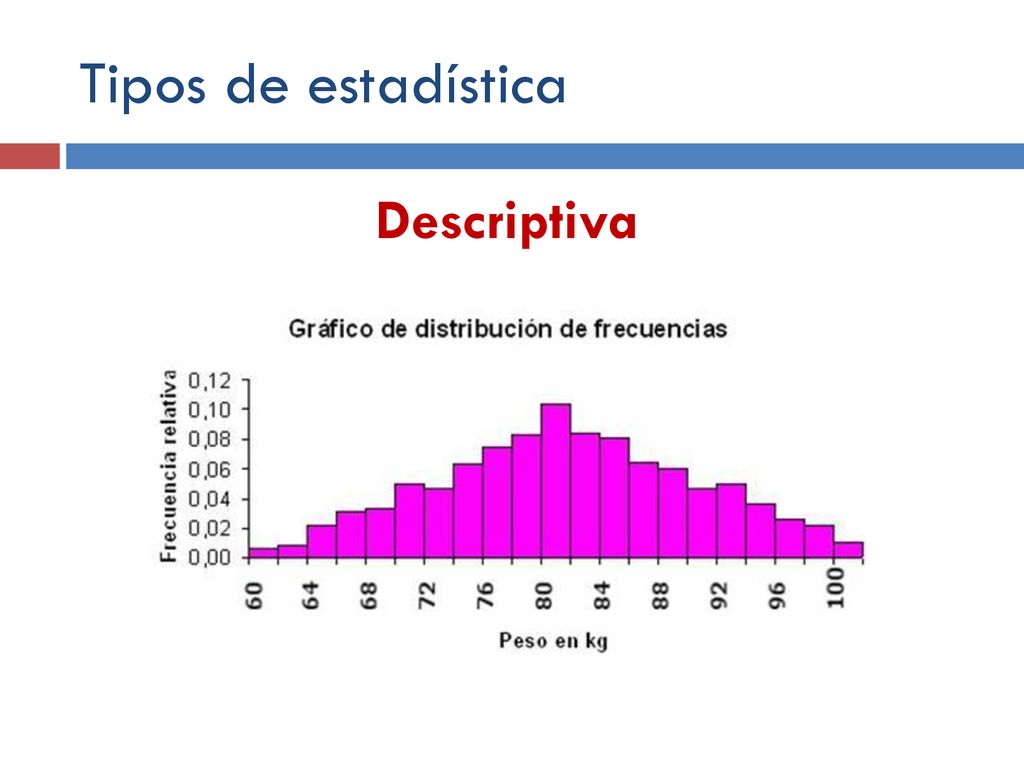 Tipos de estadística

Descriptiva

Gráfico de distribución de frecuencias

Frecuencia relativa

0,12
0,10
0,08
0,06
0,04
0,02
0,00

60 64 68 72 76 80 84 88 92 96 100

Peso en kg